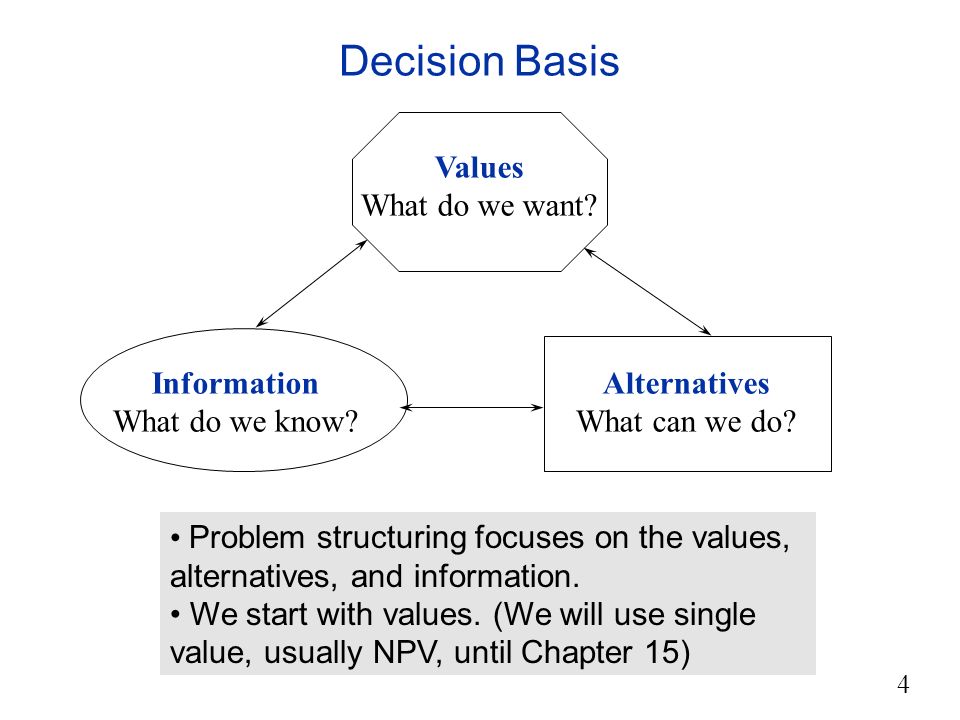 Decision Basis

Values
What do we want?

Information
What do we know?

Alternatives
What can we do?

• Problem structuring focuses on the values, alternatives, and information.
• We start with values. (We will use single value, usually NPV, until Chapter 15)

4